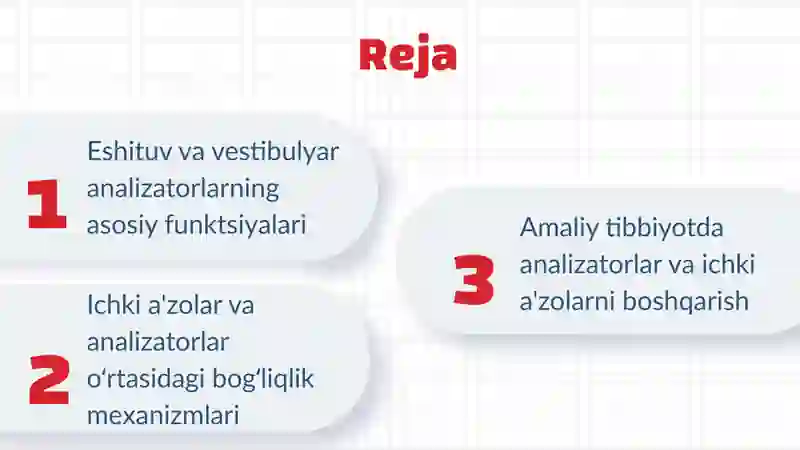 Reja

1 Eshituv va vestibulyar analizatorlarning asosiy funktsiyalari

2 Ichki a'zolar va analizatorlar o‘rtasidagi bog‘liqlik mexanizmlari

3 Amaliy tibbiyotda analizatorlar va ichki a'zolarni boshqarish